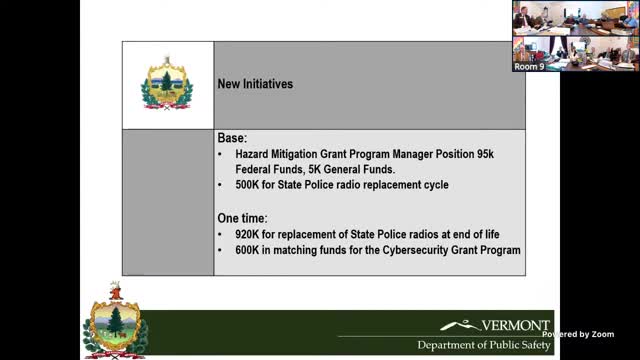 Room 9

New Initiatives

Base:
• Hazard Mitigation Grant Program Manager Position 95k Federal Funds, 5K General Funds.
• 500K for State Police radio replacement cycle

One time:
• 920K for replacement of State Police radios at end of life
• 600K in matching funds for the Cybersecurity Grant Program

VERMONT
Department of Public Safety

Powered by Zoom